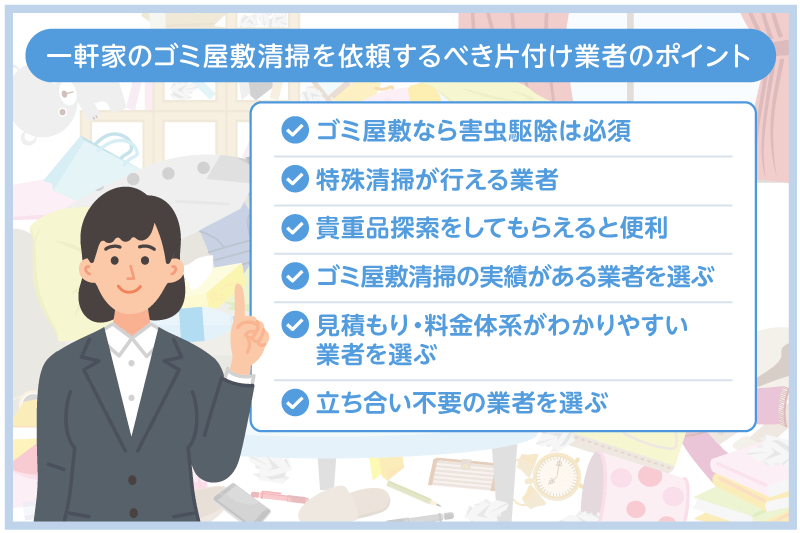 一軒家のゴミ屋敷清掃を依頼するべき片付け業者のポイント

ゴミ屋敷なら害虫駆除は必須

特殊清掃が行える業者

貴重品探索をしてもらえると便利

ゴミ屋敷清掃の実績がある業者を選ぶ

見積もり・料金体系がわかりやすい業者を選ぶ

立ち合い不要の業者を選ぶ